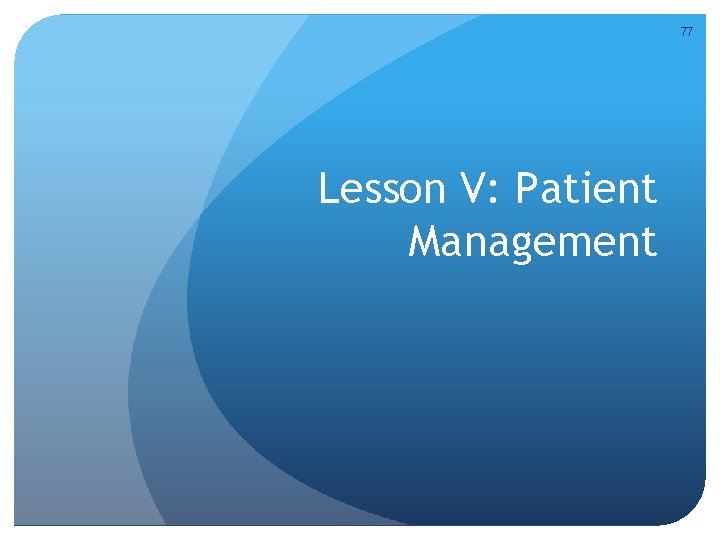 77

Lesson V: Patient Management